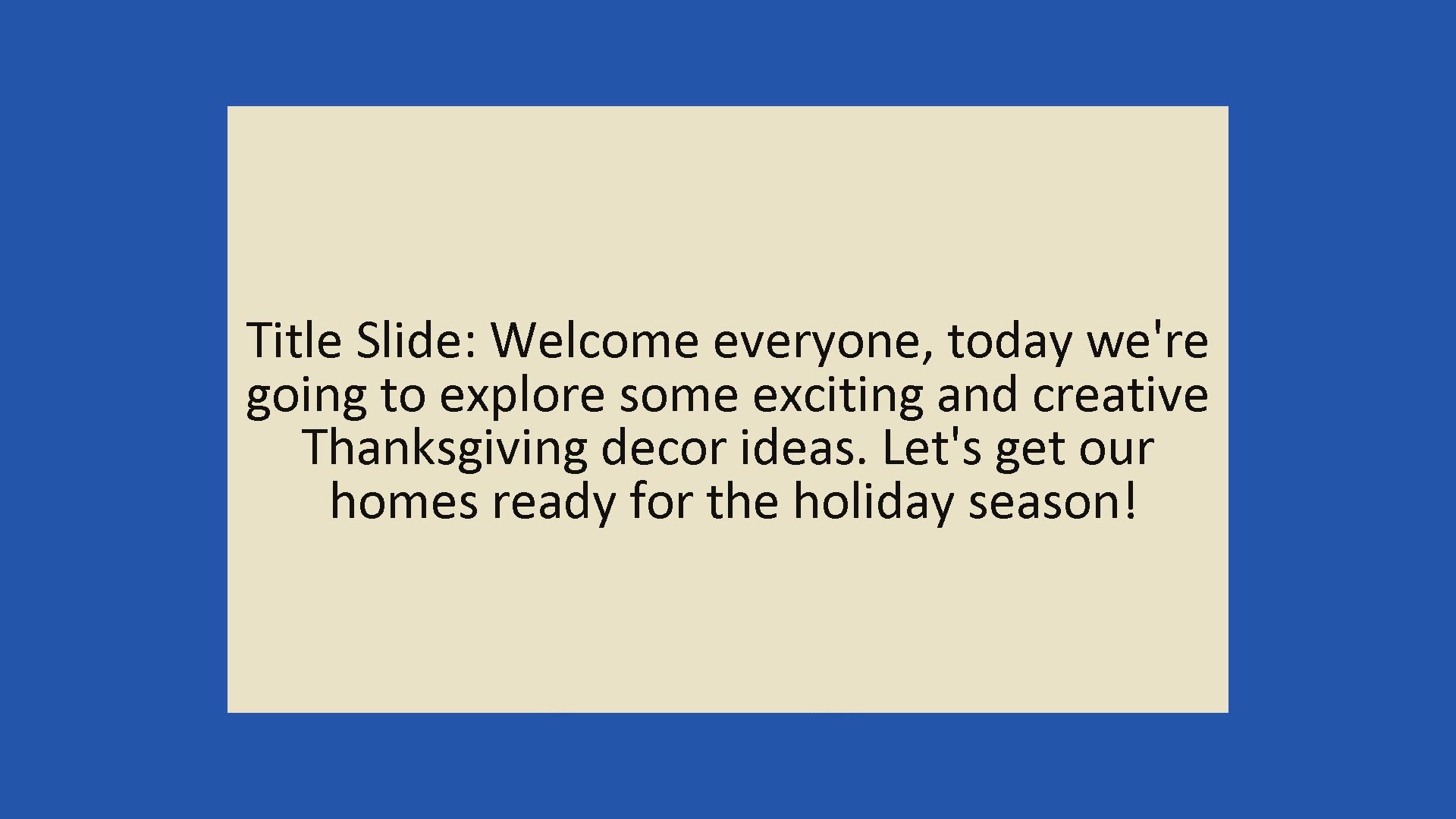 Title Slide: Welcome everyone, today we're going to explore some exciting and creative Thanksgiving decor ideas. Let's get our homes ready for the holiday season!